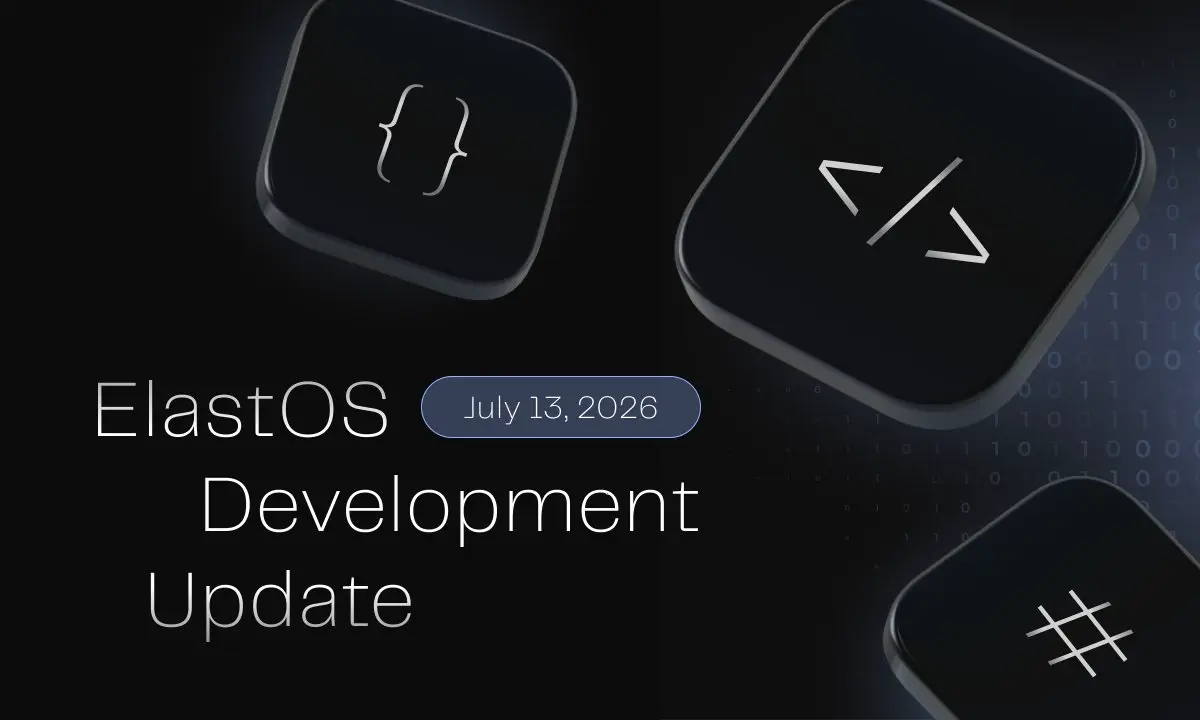 { }

</>

ElastOS

July 13, 2026

Development

Update

#